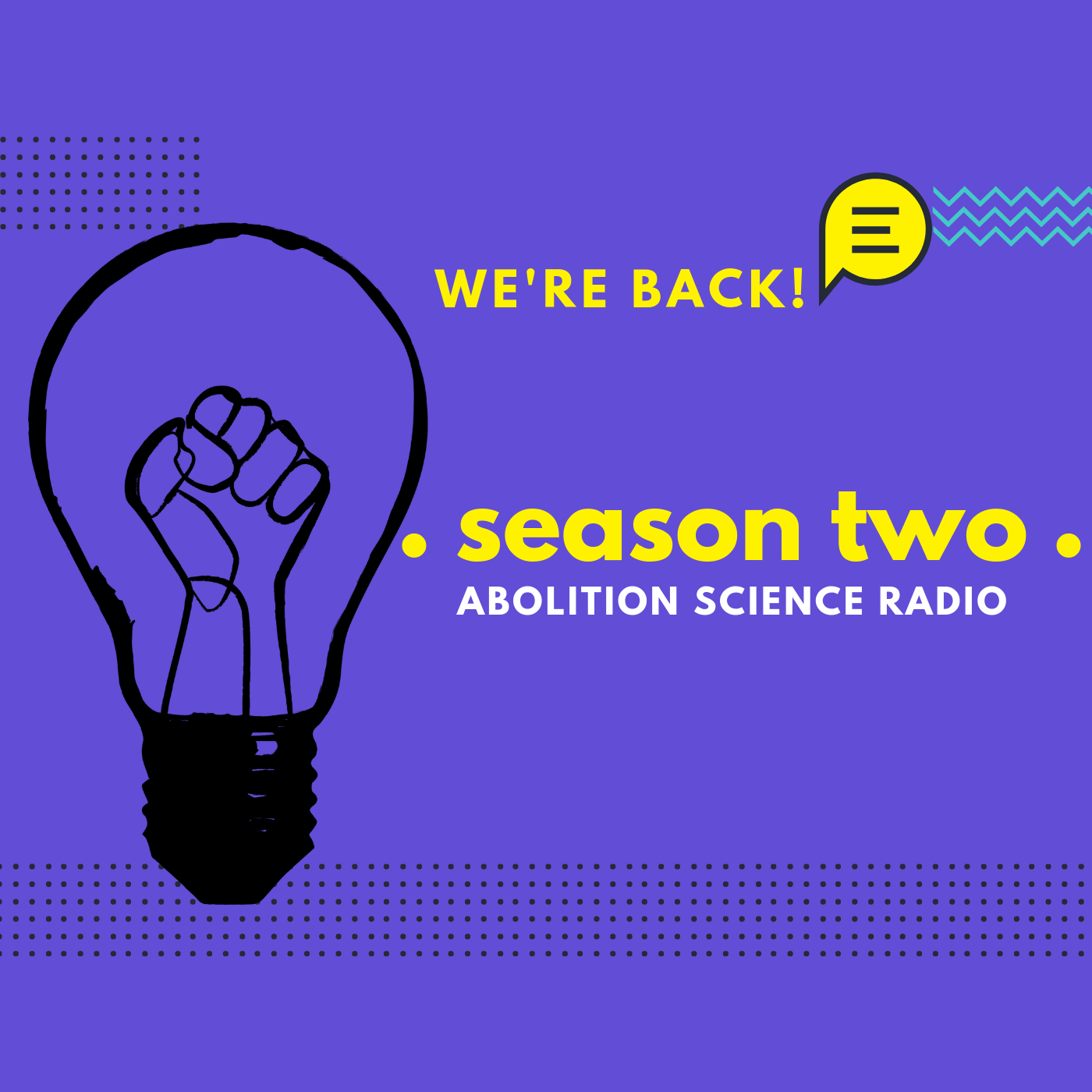 WE'RE BACK!

. season two .
ABOLITION SCIENCE RADIO